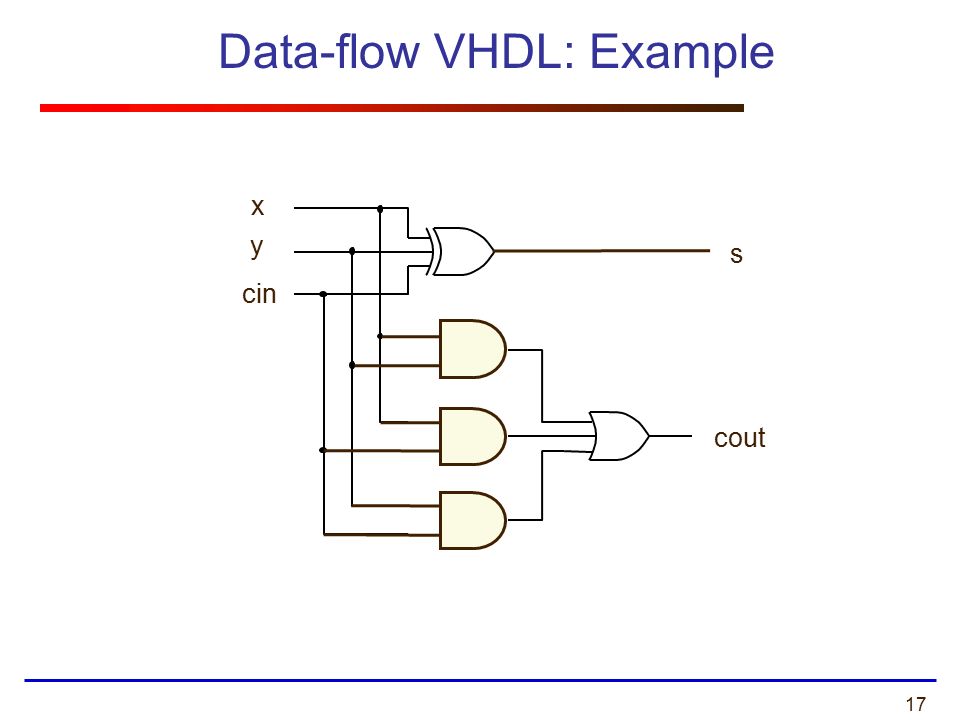 Data-flow VHDL: Example

x
y
cin
s
cout

17